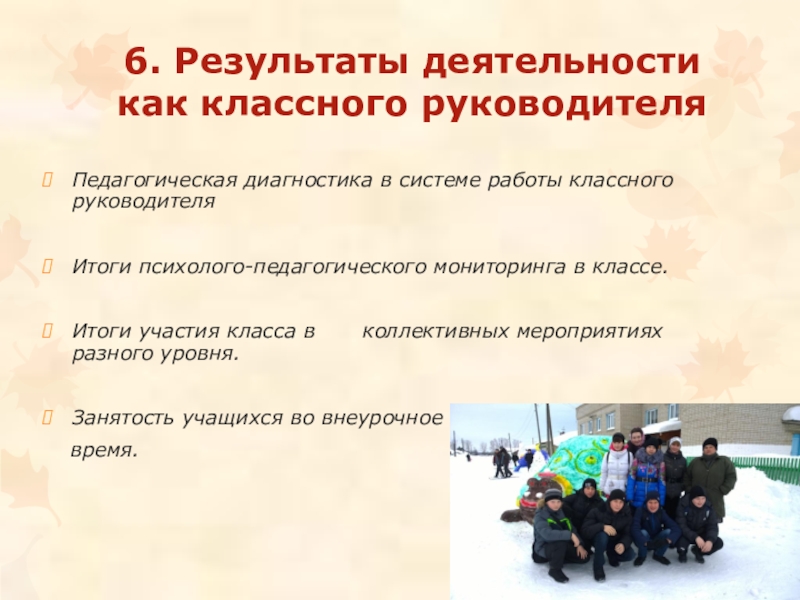 6. Результаты деятельности как классного руководителя

Педагогическая диагностика в системе работы классного руководителя

Итоги психолого-педагогического мониторинга в классе.

Итоги участия класса в коллективных мероприятиях разного уровня.

Занятость учащихся во внеурочное время.